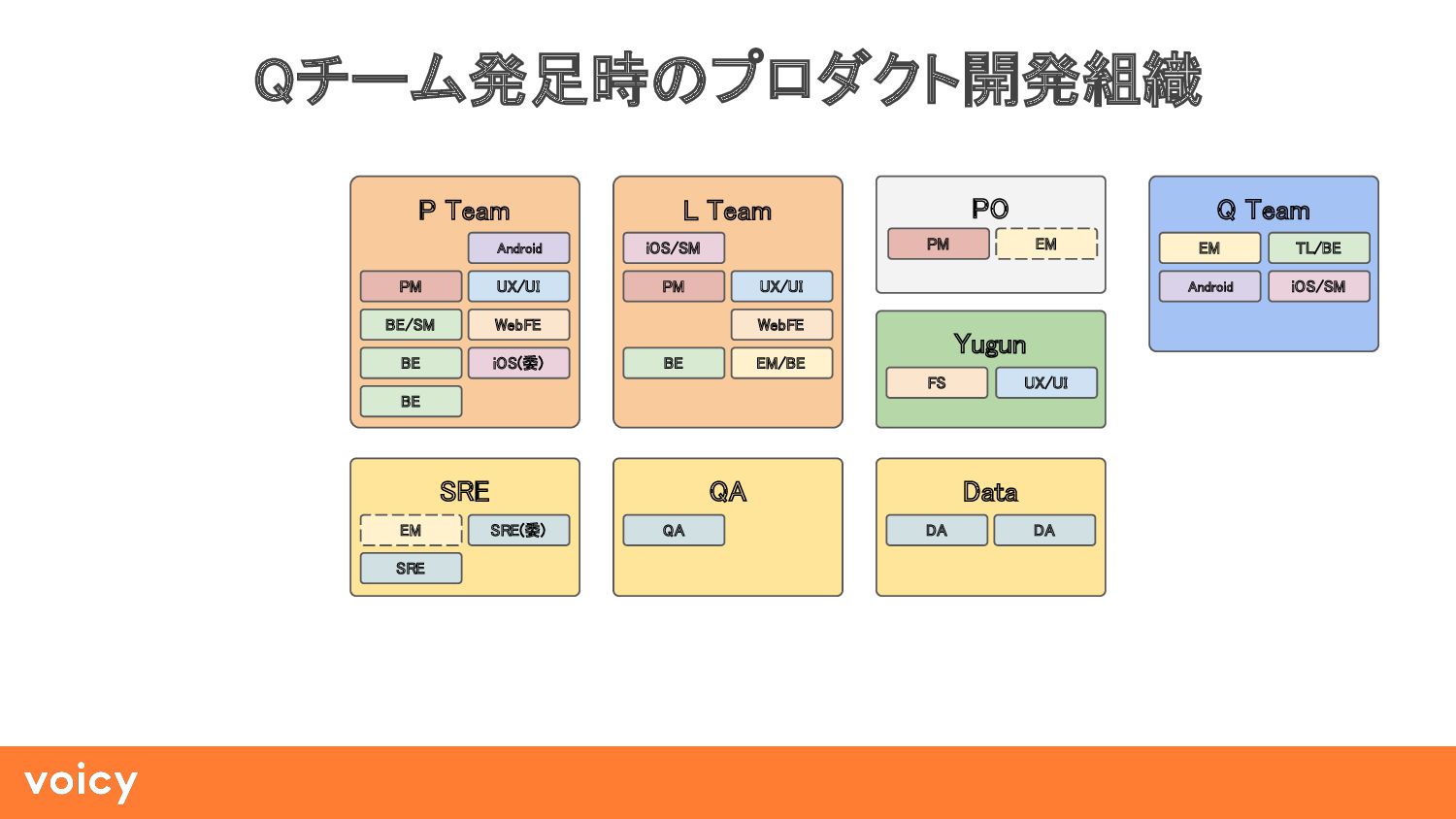 Qチーム発足時のプロダクト開発組織

P Team
Android
PM
UX/UI
BE/SM
WebFE
BE
iOS(委)
BE

L Team
iOS/SM
PM
UX/UI
WebFE
BE
EM/BE

PO
PM
EM

Yugun
FS
UX/UI

Q Team
EM
TL/BE
Android
iOS/SM

SRE
EM
SRE(委)
SRE

QA
QA

Data
DA
DA

voicy